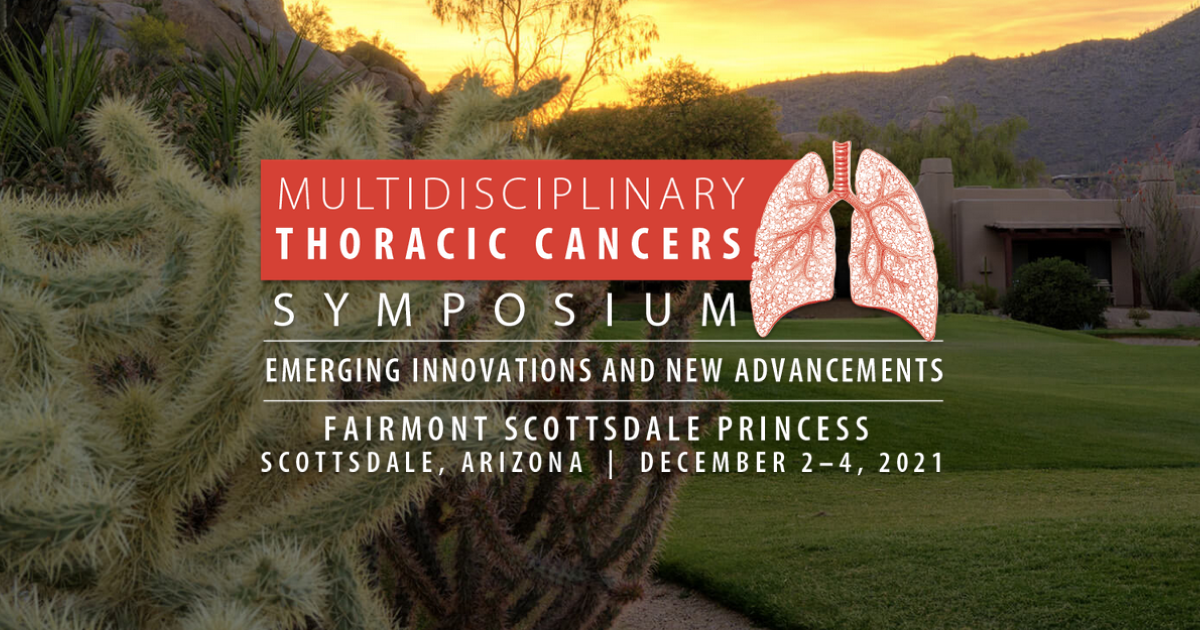 MULTIDISCIPLINARY
THORACIC CANCERS
SYMPOSIUM

EMERGING INNOVATIONS AND NEW ADVANCEMENTS

FAIRMONT SCOTTSDALE PRINCESS
SCOTTSDALE, ARIZONA | DECEMBER 2–4, 2021